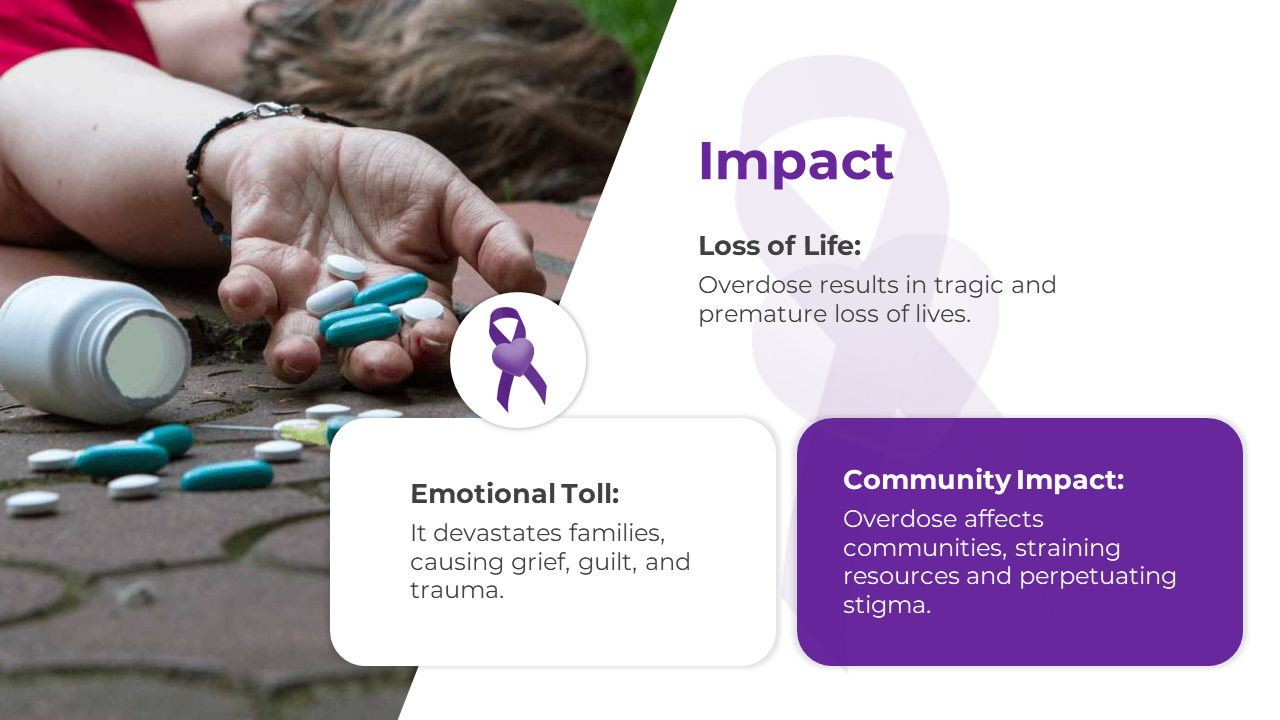 Impact

Loss of Life:

Overdose results in tragic and premature loss of lives.

Emotional Toll:

It devastates families, causing grief, guilt, and trauma.

Community Impact:

Overdose affects communities, straining resources and perpetuating stigma.